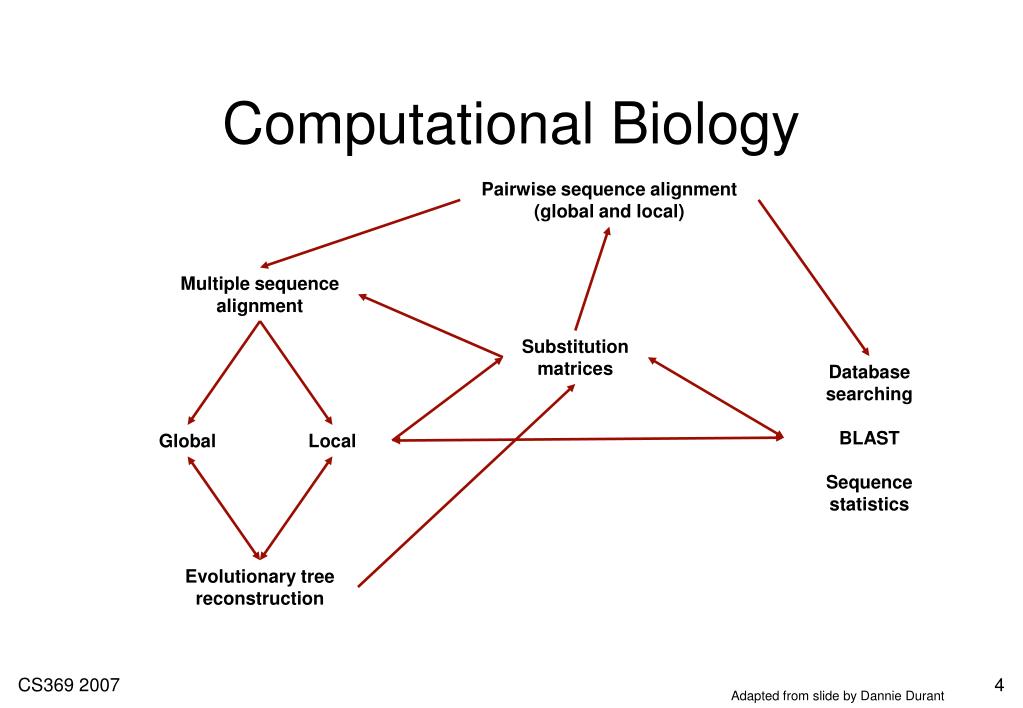 Computational Biology

Pairwise sequence alignment (global and local)

Multiple sequence alignment

Substitution matrices

Database searching

BLAST

Sequence statistics

Global

Local

Evolutionary tree reconstruction

CS369 2007

Adapted from slide by Dannie Durant

4